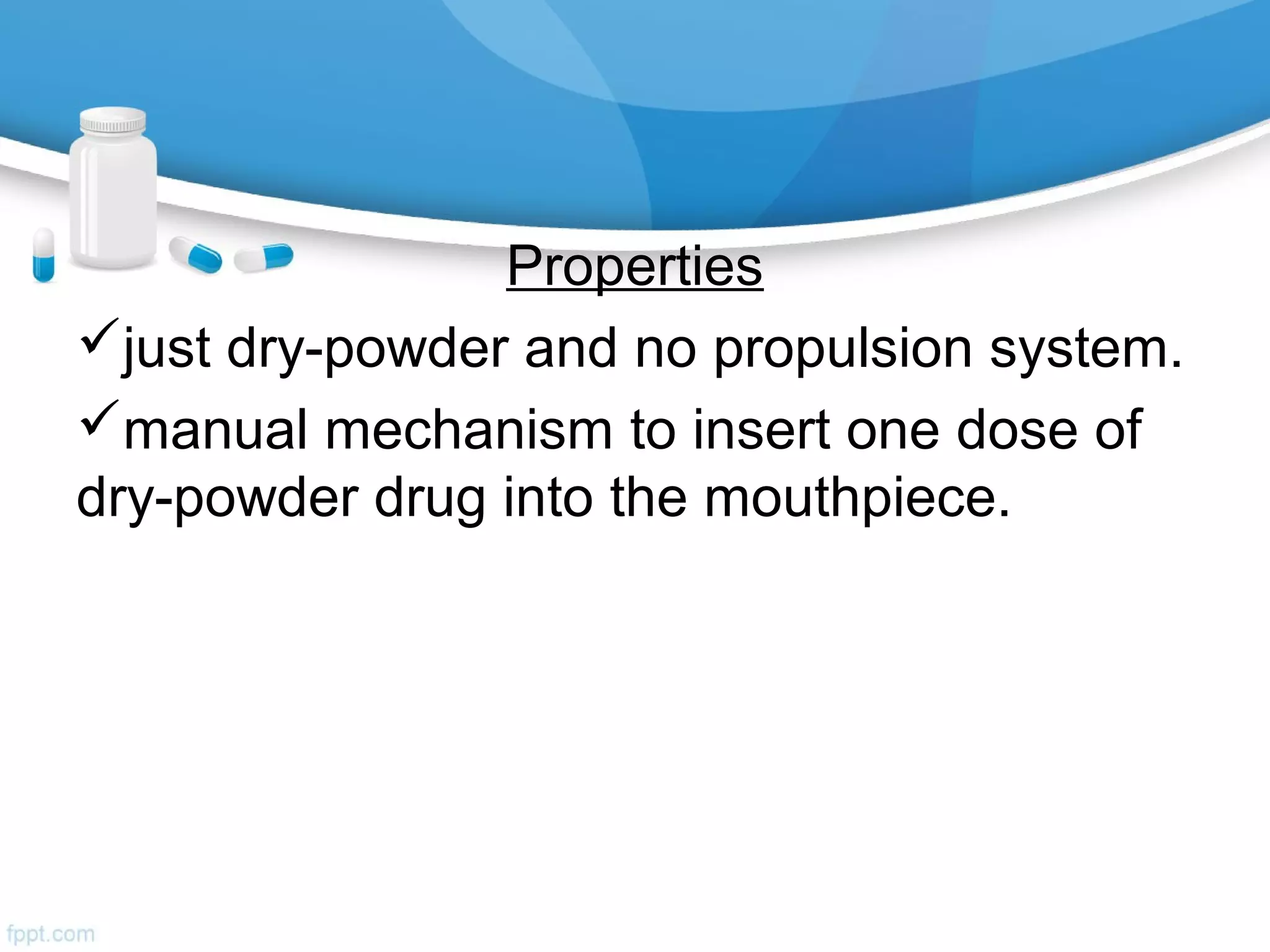 Properties

✓just dry-powder and no propulsion system.

✓manual mechanism to insert one dose of dry-powder drug into the mouthpiece.

fppt.com